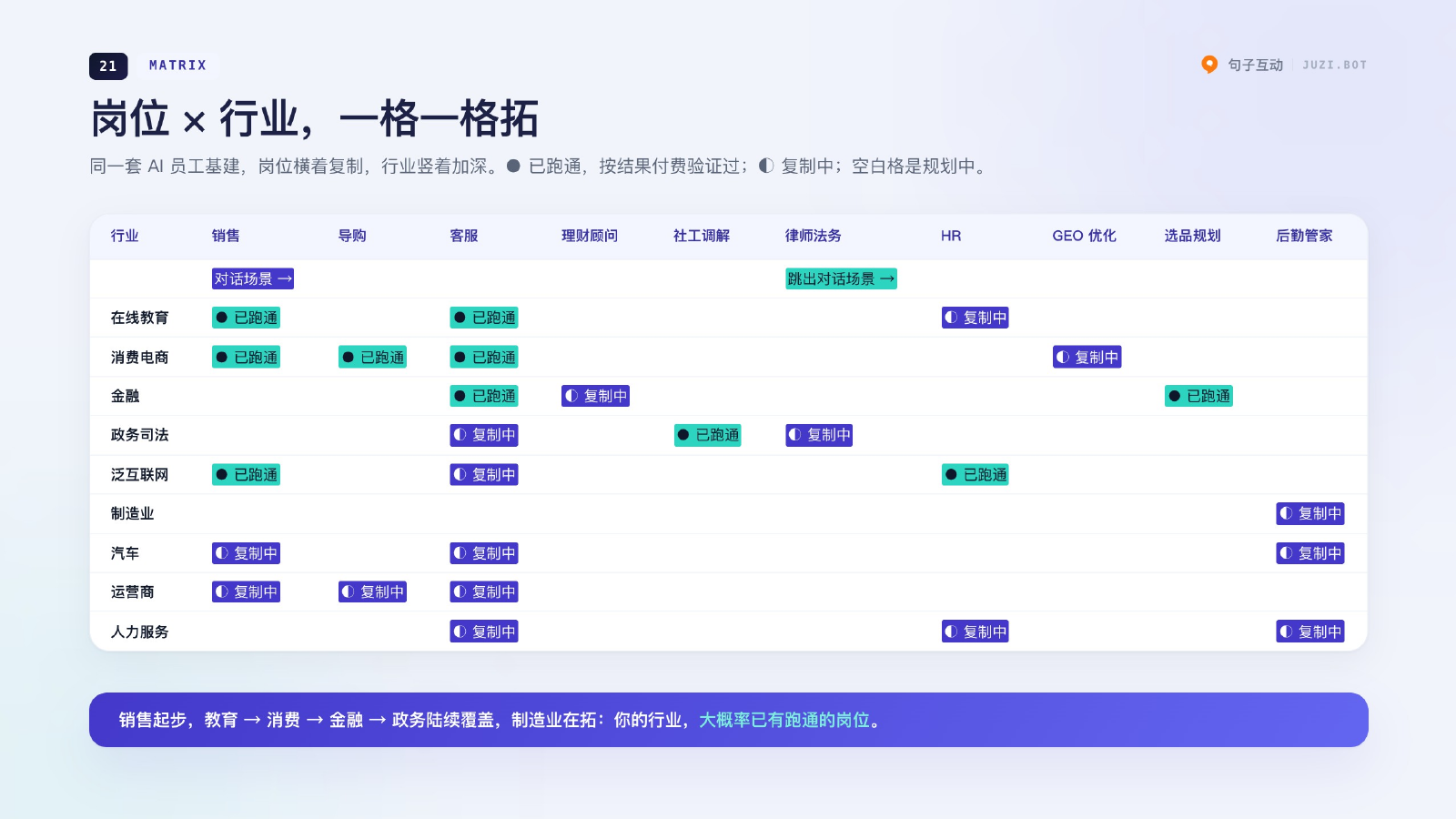 21 MATRIX

句子互动 | JUZI.BOT

岗位 × 行业，一格一格拓

同一套 AI 员工基建，岗位横着复制，行业竖着加深。● 已跑通，按结果付费验证过；◐ 复制中；空白格是规划中。

| 行业 | 销售 | 导购 | 客服 | 理财顾问 | 社工调解 | 律师法务 | HR | GEO 优化 | 选品规划 | 后勤管家 |
|---|---|---|---|---|---|---|---|---|---|---|
| | 对话场景 → | | | | | 跳出对话场景 → | | | | |
| 在线教育 | ● 已跑通 | | ● 已跑通 | | | | ◐ 复制中 | | | |
| 消费电商 | ● 已跑通 | ● 已跑通 | ● 已跑通 | | | | | ◐ 复制中 | | |
| 金融 | | | ● 已跑通 | ◐ 复制中 | | | | | ● 已跑通 | |
| 政务司法 | | | ◐ 复制中 | | ● 已跑通 | ◐ 复制中 | | | | |
| 泛互联网 | ● 已跑通 | | ◐ 复制中 | | | | ● 已跑通 | | | |
| 制造业 | | | | | | | | | | ◐ 复制中 |
| 汽车 | ◐ 复制中 | | ◐ 复制中 | | | | | | | ◐ 复制中 |
| 运营商 | ◐ 复制中 | ◐ 复制中 | ◐ 复制中 | | | | | | | |
| 人力服务 | | | ◐ 复制中 | | | | ◐ 复制中 | | | ◐ 复制中 |

销售起步，教育 → 消费 → 金融 → 政务陆续覆盖，制造业在拓：你的行业，大概率已有跑通的岗位。